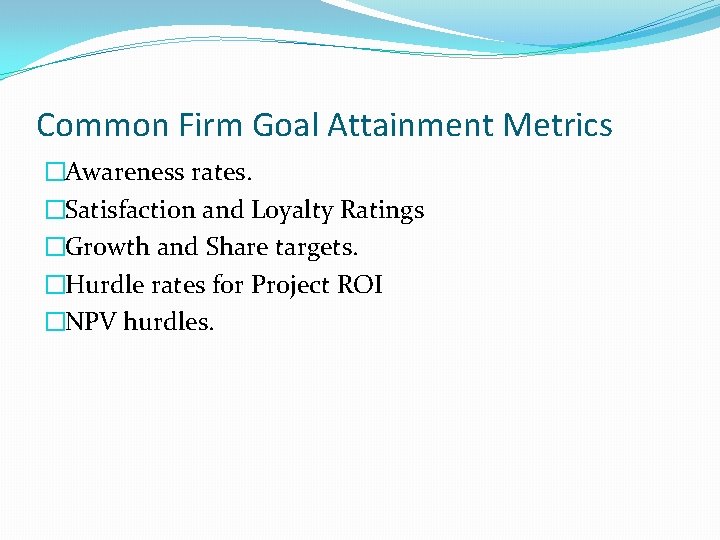 Common Firm Goal Attainment Metrics

□Awareness rates.
□Satisfaction and Loyalty Ratings
□Growth and Share targets.
□Hurdle rates for Project ROI
□NPV hurdles.